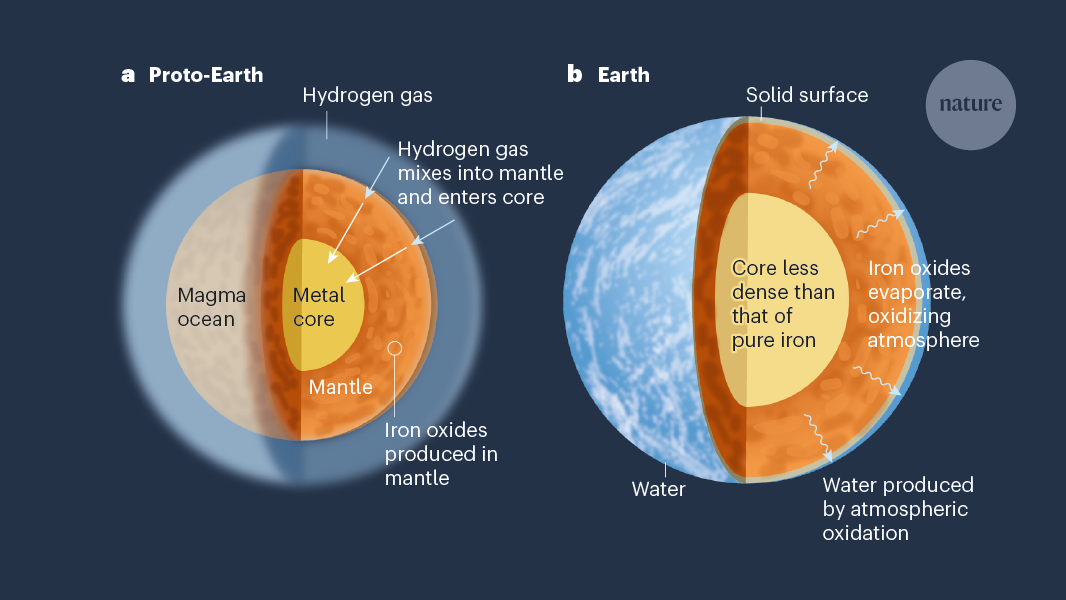 a Proto-Earth

Hydrogen gas

Hydrogen gas mixes into mantle and enters core

Magma ocean

Metal core

Mantle

Iron oxides produced in mantle

b Earth

Solid surface

nature

Core less dense than that of pure iron

Iron oxides evaporate, oxidizing atmosphere

Water

Water produced by atmospheric oxidation